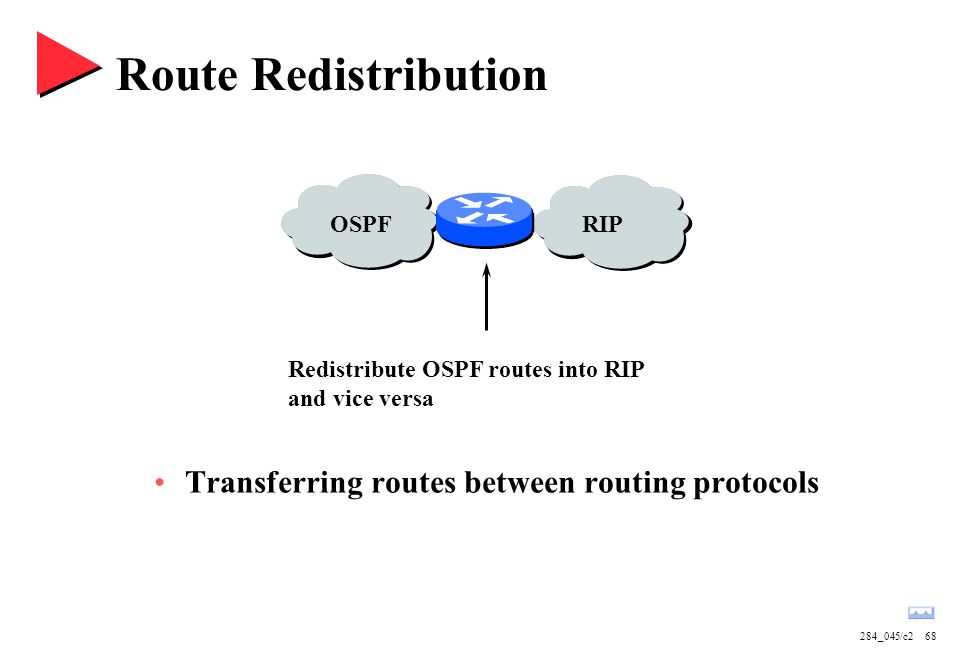 Route Redistribution

OSPF

RIP

Redistribute OSPF routes into RIP and vice versa

• Transferring routes between routing protocols

284_045/c2 68